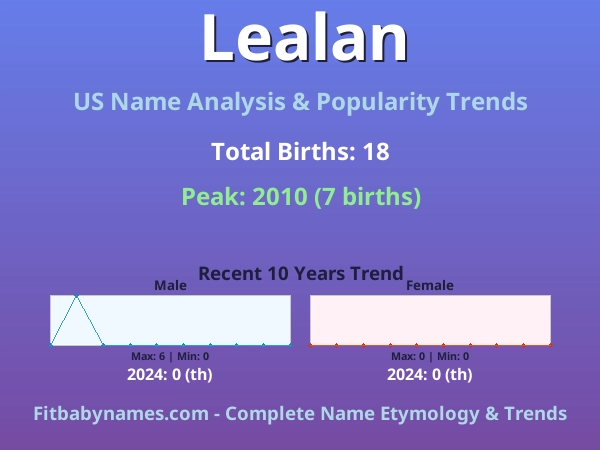 Lealan

US Name Analysis & Popularity Trends

Total Births: 18

Peak: 2010 (7 births)

Recent 10 Years Trend

Male

Max: 6 | Min: 0

2024: 0 (th)

Female

Max: 0 | Min: 0

2024: 0 (th)

Fitbabynames.com - Complete Name Etymology & Trends